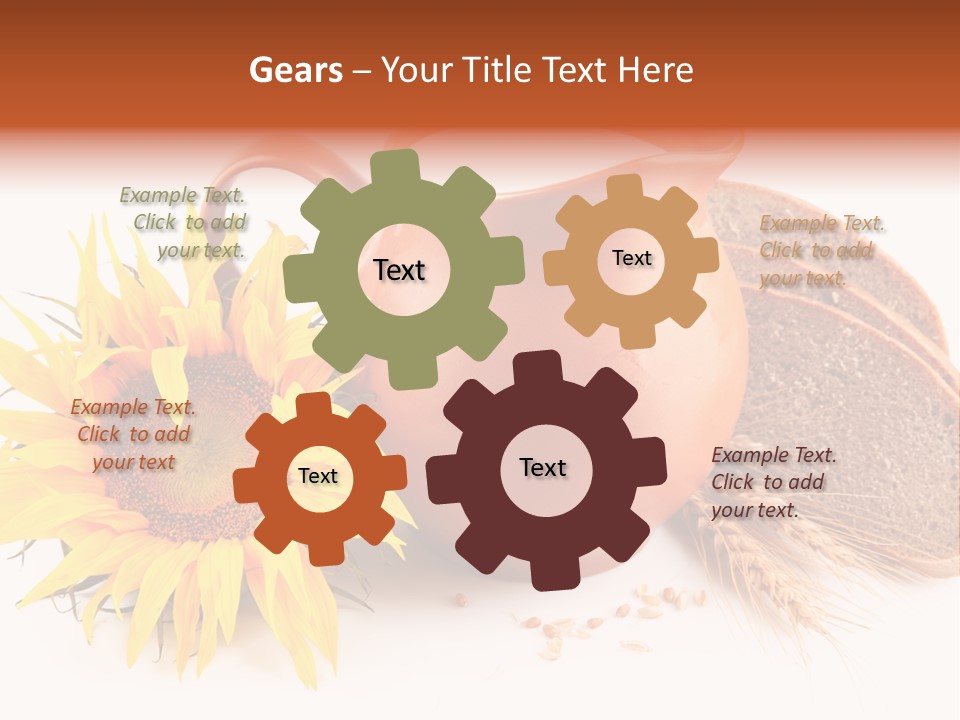 Gears – Your Title Text Here

Example Text. Click to add your text.

Text

Text

Example Text. Click to add your text.

Example Text. Click to add your text

Text

Text

Example Text. Click to add your text.